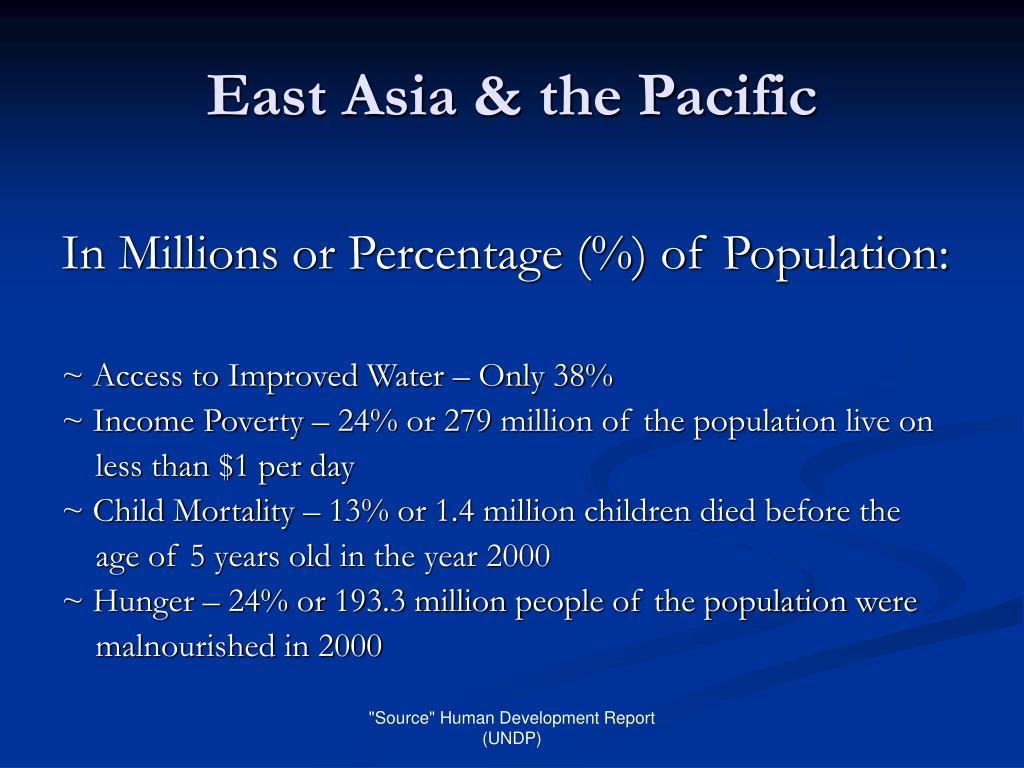 East Asia & the Pacific

In Millions or Percentage (%) of Population:

~ Access to Improved Water – Only 38%
~ Income Poverty – 24% or 279 million of the population live on less than \$1 per day
~ Child Mortality – 13% or 1.4 million children died before the age of 5 years old in the year 2000
~ Hunger – 24% or 193.3 million people of the population were malnourished in 2000

"Source" Human Development Report (UNDP)